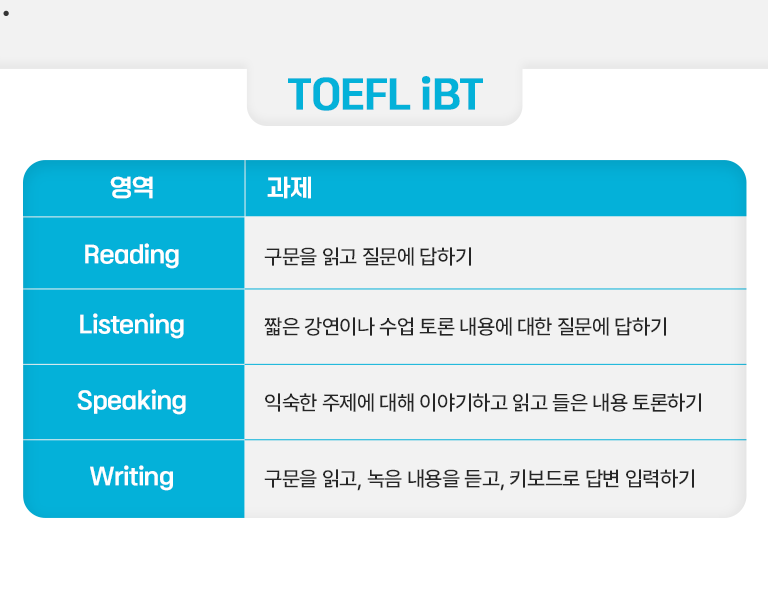 TOEFL iBT

| 영역 | 과제 |
|---|---|
| Reading | 구문을 읽고 질문에 답하기 |
| Listening | 짧은 강연이나 수업 토론 내용에 대한 질문에 답하기 |
| Speaking | 익숙한 주제에 대해 이야기하고 읽고 들은 내용 토론하기 |
| Writing | 구문을 읽고, 녹음 내용을 듣고, 키보드로 답변 입력하기 |